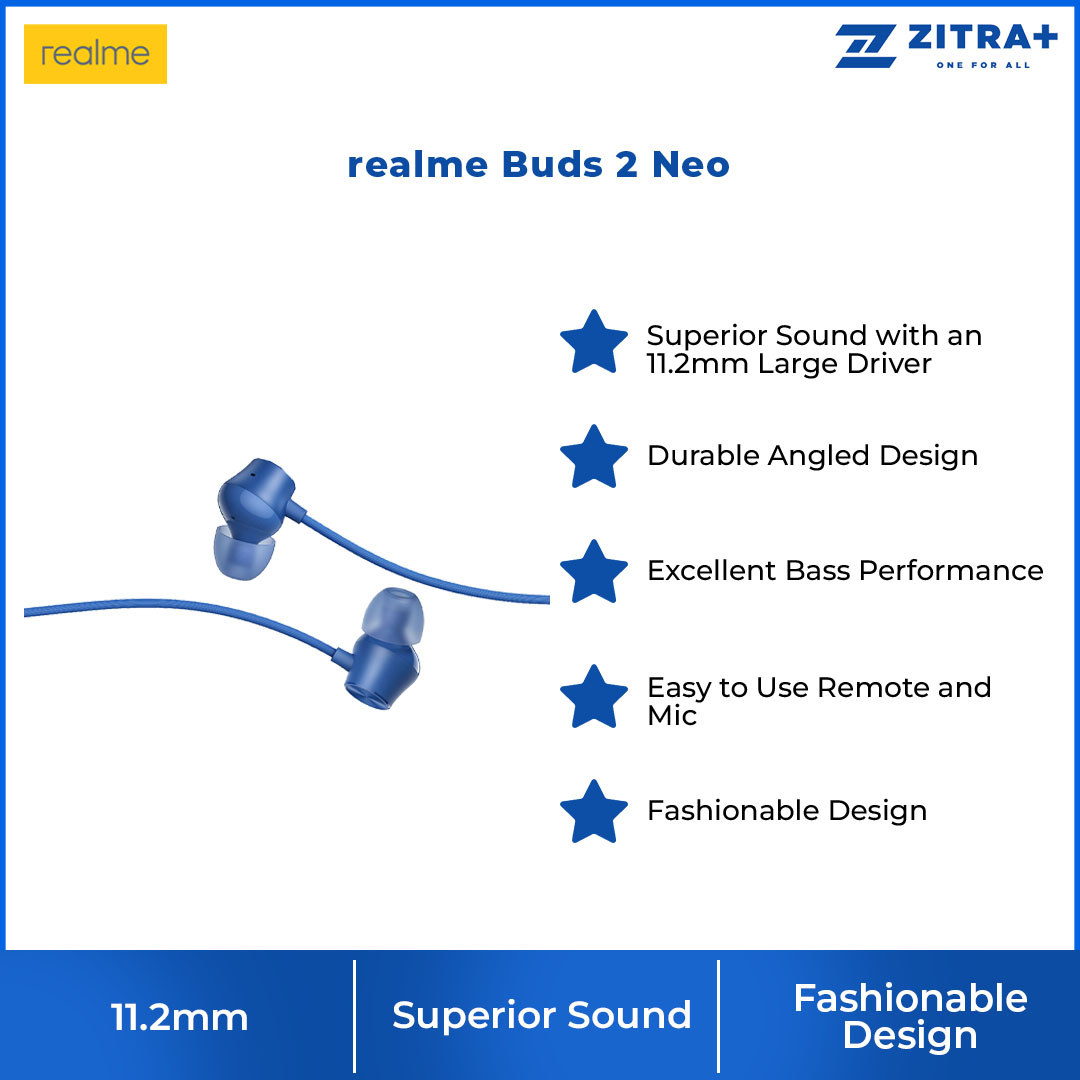 realme

ZITRA+
ONE FOR ALL

realme Buds 2 Neo

Superior Sound with an 11.2mm Large Driver

Durable Angled Design

Excellent Bass Performance

Easy to Use Remote and Mic

Fashionable Design

11.2mm

Superior Sound

Fashionable Design